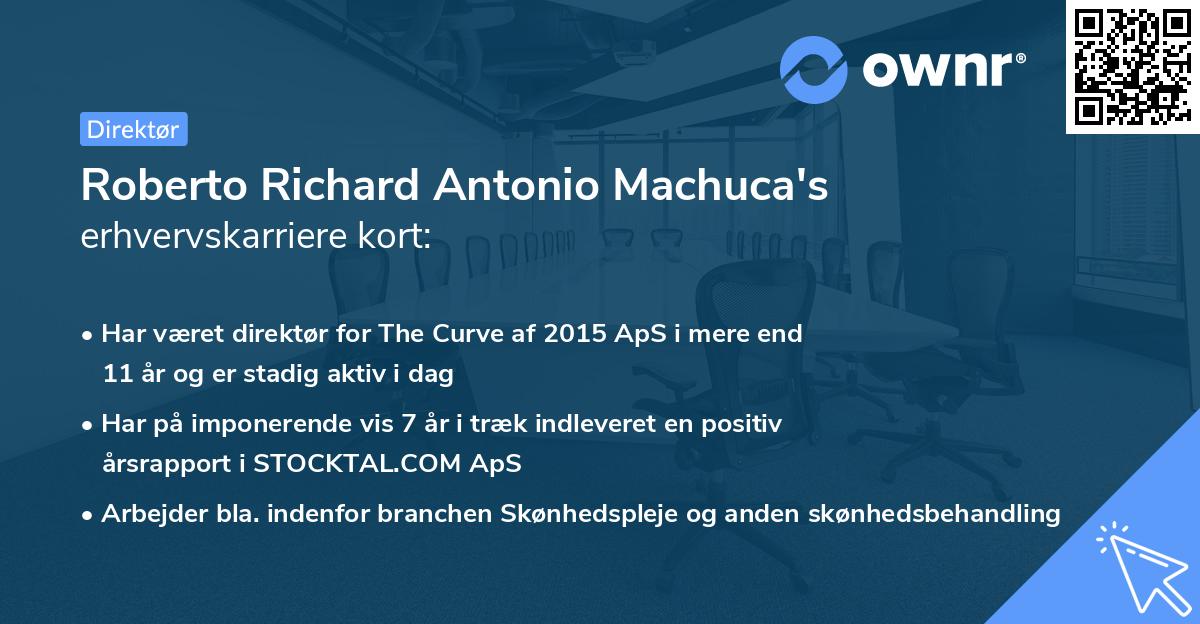 ownr®

Direktør

Roberto Richard Antonio Machuca's
erhvervskarriere kort:

• Har været direktør for The Curve af 2015 ApS i mere end 11 år og er stadig aktiv i dag

• Har på imponerende vis 7 år i træk indleveret en positiv årsrapport i STOCKTAL.COM ApS

• Arbejder bla. indenfor branchen Skønhedspleje og anden skønhedsbehandling